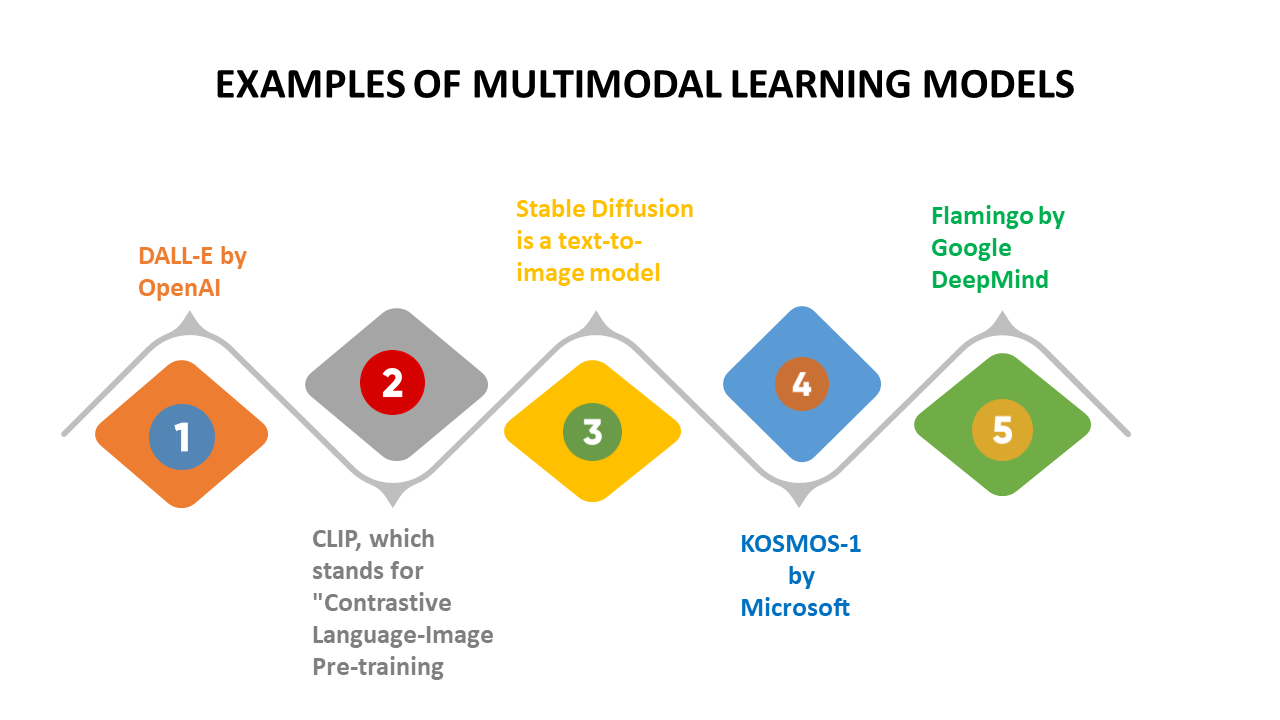 EXAMPLES OF MULTIMODAL LEARNING MODELS

DALL-E by OpenAI

1

2

CLIP, which stands for "Contrastive Language-Image Pre-training

Stable Diffusion is a text-to-image model

3

4

KOSMOS-1 by Microsoft

Flamingo by Google DeepMind

5